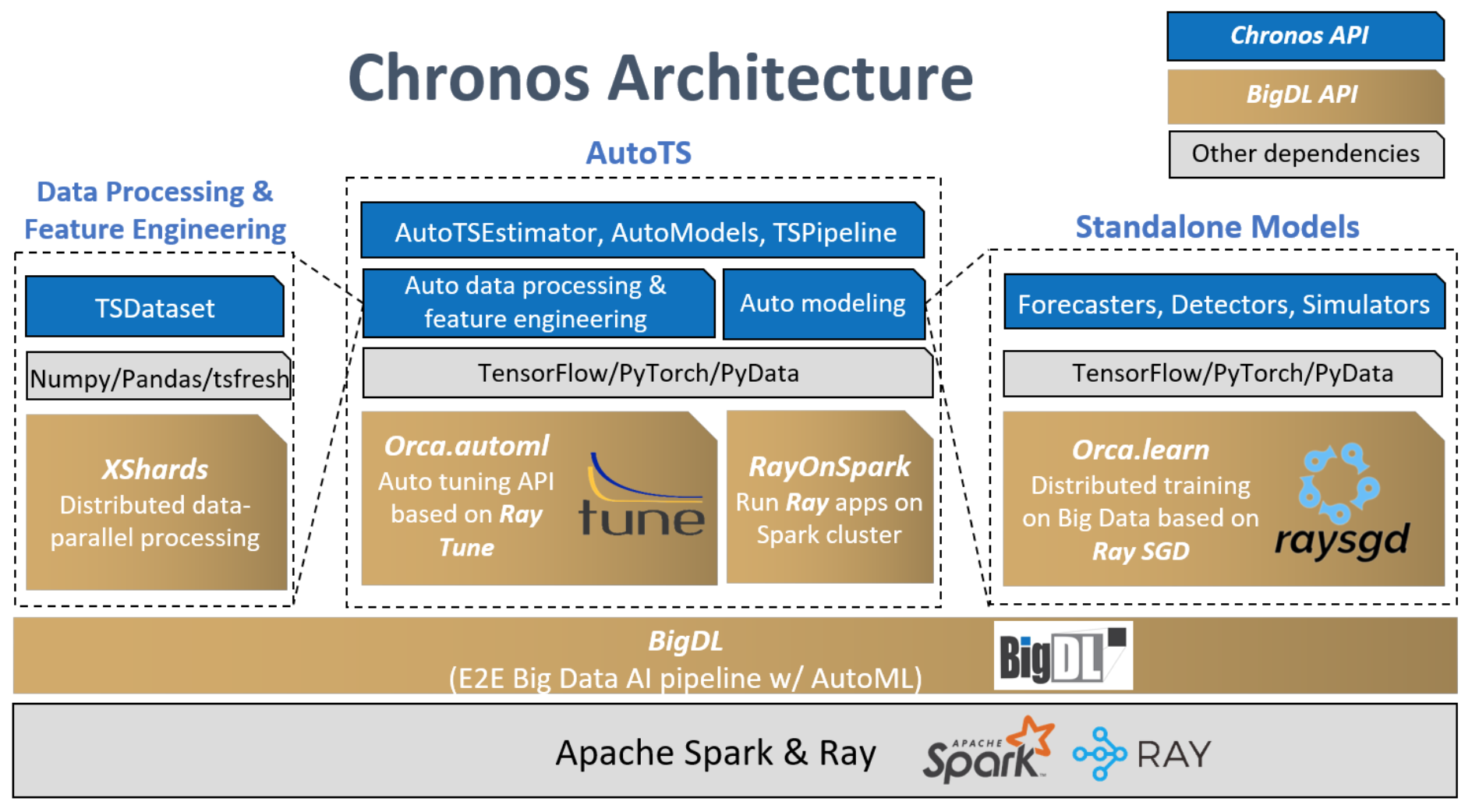 Chronos Architecture

Chronos API

BigDL API

Other dependencies

Data Processing & Feature Engineering

TSDataset

Numpy/Pandas/tsfresh

XShards
Distributed data-parallel processing

AutoTS

AutoTSEstimator, AutoModels, TSPipeline

Auto data processing & feature engineering

Auto modeling

TensorFlow/PyTorch/PyData

Orca.automl
Auto tuning API based on Ray Tune

tune

RayOnSpark
Run Ray apps on Spark cluster

Standalone Models

Forecasters, Detectors, Simulators

TensorFlow/PyTorch/PyData

Orca.learn
Distributed training on Big Data based on Ray SGD

raysgd

BigDL
(E2E Big Data AI pipeline w/ AutoML)

BigDL

Apache Spark & Ray

APACHE Spark

RAY